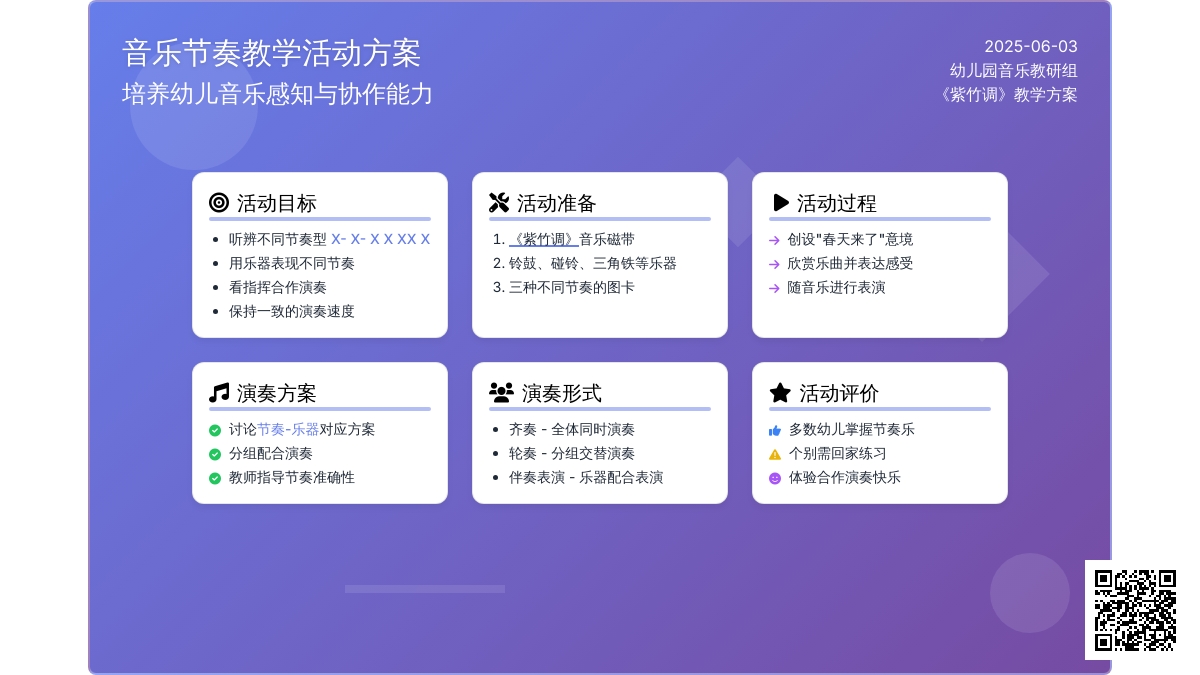 音乐节奏教学活动方案
培养幼儿音乐感知与协作能力

2025-06-03
幼儿园音乐教研组
《紫竹调》教学方案

活动目标
- 听辨不同节奏型 X- X- X X XX X
- 用乐器表现不同节奏
- 看指挥合作演奏
- 保持一致的演奏速度

活动准备
1. 《紫竹调》音乐磁带
2. 铃鼓、碰铃、三角铁等乐器
3. 三种不同节奏的图卡

活动过程
→ 创设"春天来了"意境
→ 欣赏乐曲并表达感受
→ 随音乐进行表演

演奏方案
讨论节奏-乐器对应方案
分组配合演奏
教师指导节奏准确性

演奏形式
- 齐奏 - 全体同时演奏
- 轮奏 - 分组交替演奏
- 伴奏表演 - 乐器配合表演

活动评价
多数幼儿掌握节奏乐
个别需回家练习
体验合作演奏快乐